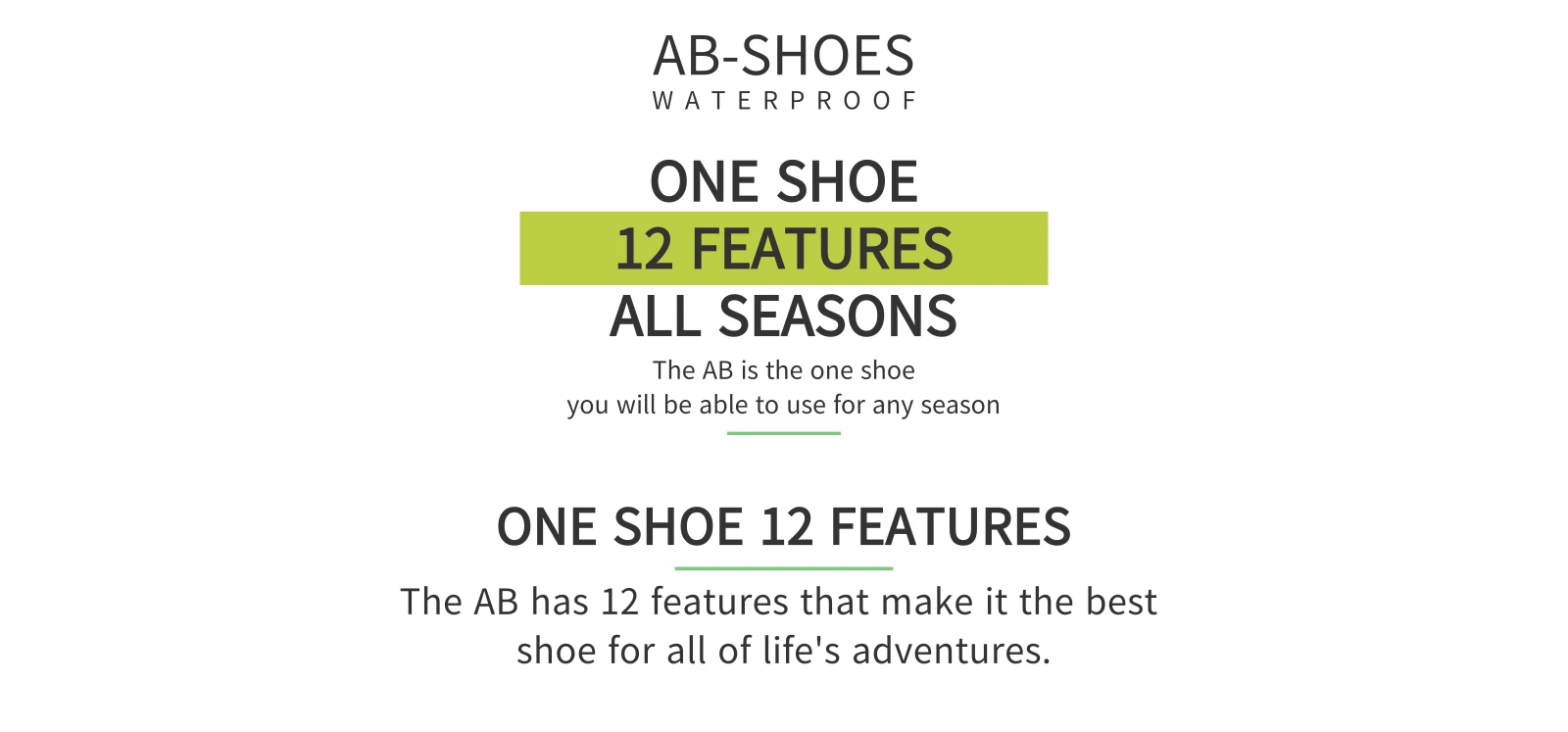 AB-SHOES
WATERPROOF

ONE SHOE
12 FEATURES
ALL SEASONS

The AB is the one shoe
you will be able to use for any season

ONE SHOE 12 FEATURES

The AB has 12 features that make it the best shoe for all of life's adventures.